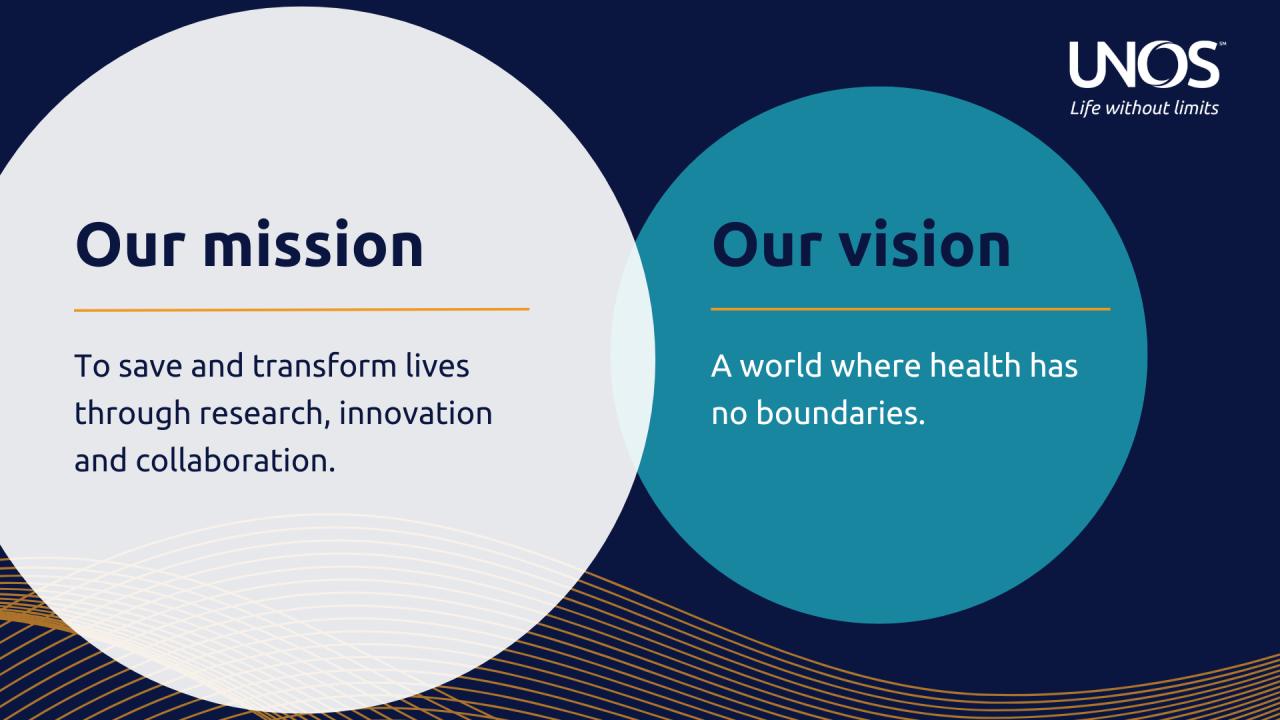 UNOS℠
Life without limits

Our mission

To save and transform lives through research, innovation and collaboration.

Our vision

A world where health has no boundaries.